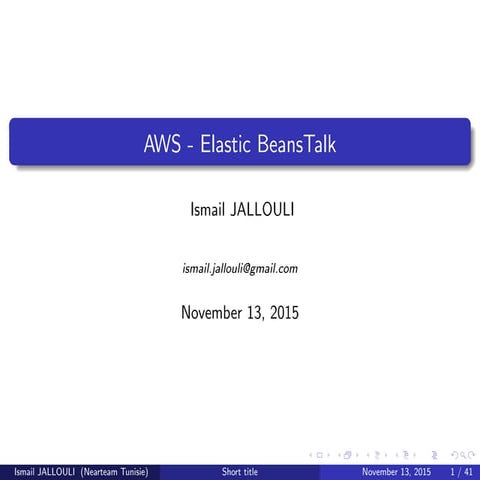 AWS - Elastic BeansTalk

Ismail JALLOULI

ismail.jallouli@gmail.com

November 13, 2015

Ismail JALLOULI (Nearteam Tunisie) Short title November 13, 2015 1 / 41